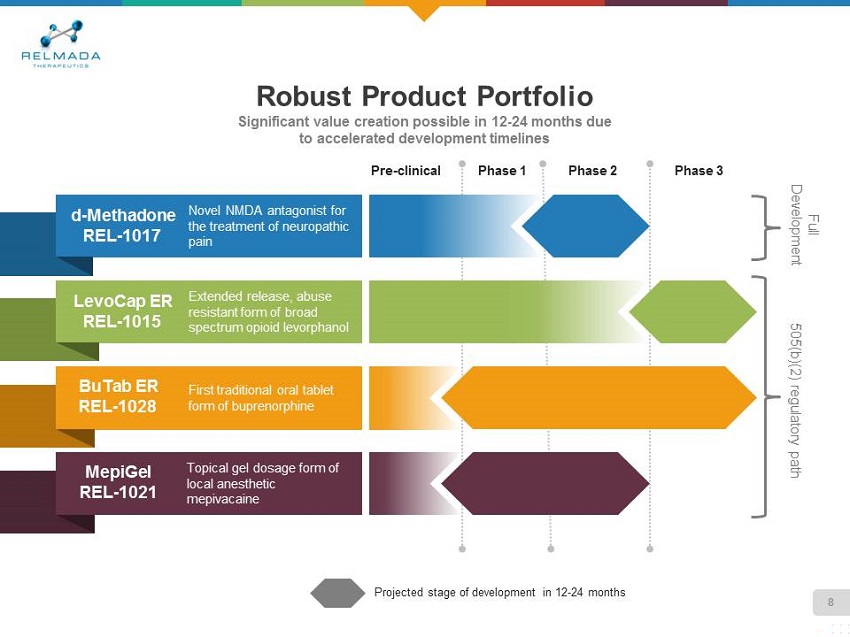 RELMADA
THERAPEUTICS

Robust Product Portfolio

Significant value creation possible in 12-24 months due to accelerated development timelines

Pre-clinical Phase 1 Phase 2 Phase 3

d-Methadone
REL-1017

Novel NMDA antagonist for the treatment of neuropathic pain

LevoCap ER
REL-1015

Extended release, abuse resistant form of broad spectrum opioid levorphanol

BuTab ER
REL-1028

First traditional oral tablet form of buprenorphine

MepiGel
REL-1021

Topical gel dosage form of local anesthetic mepivacaine

Full Development

505(b)(2) regulatory path

Projected stage of development in 12-24 months

8